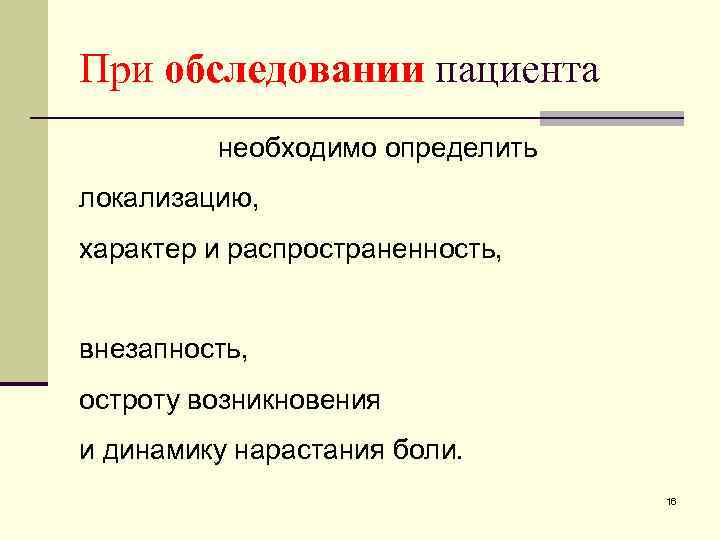 При обследовании пациента

необходимо определить

локализацию,

характер и распространенность,

внезапность,

остроту возникновения

и динамику нарастания боли.

16